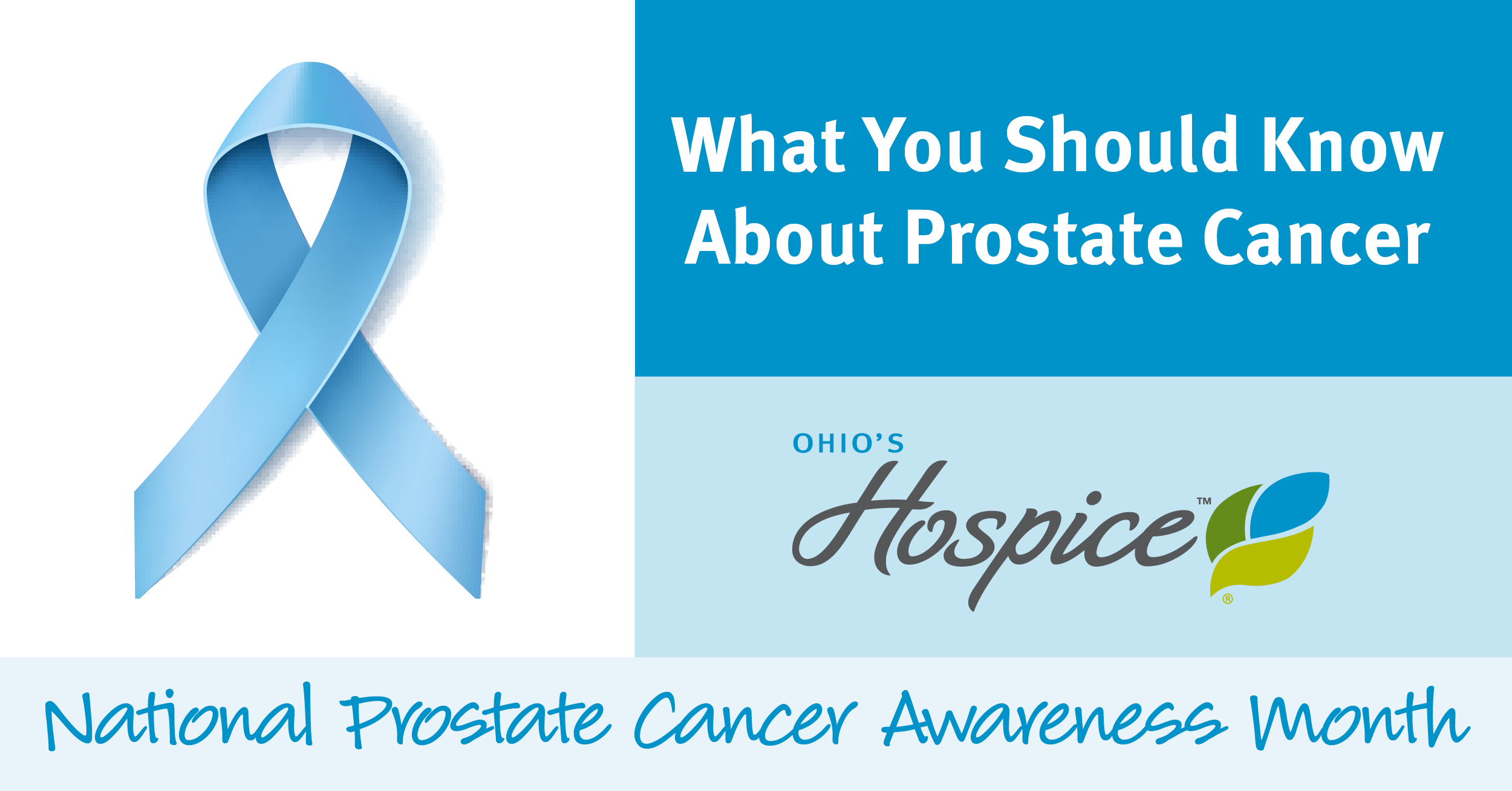 What You Should Know About Prostate Cancer

OHIO'S Hospice™ ®

National Prostate Cancer Awareness Month